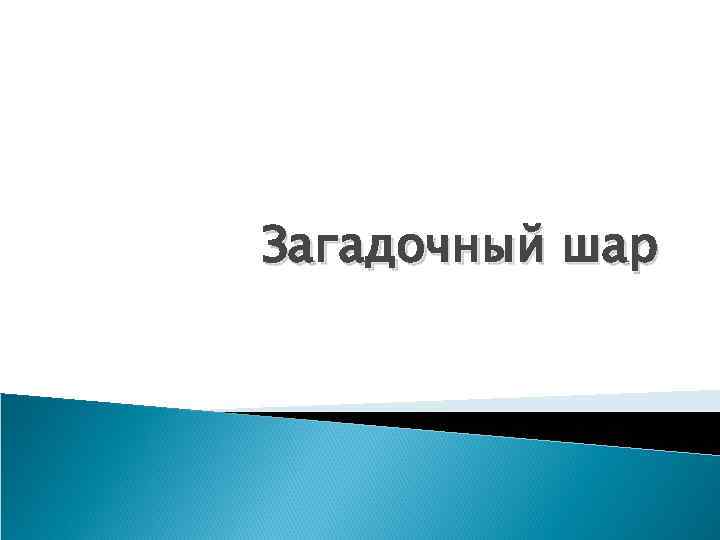 Загадочный шар